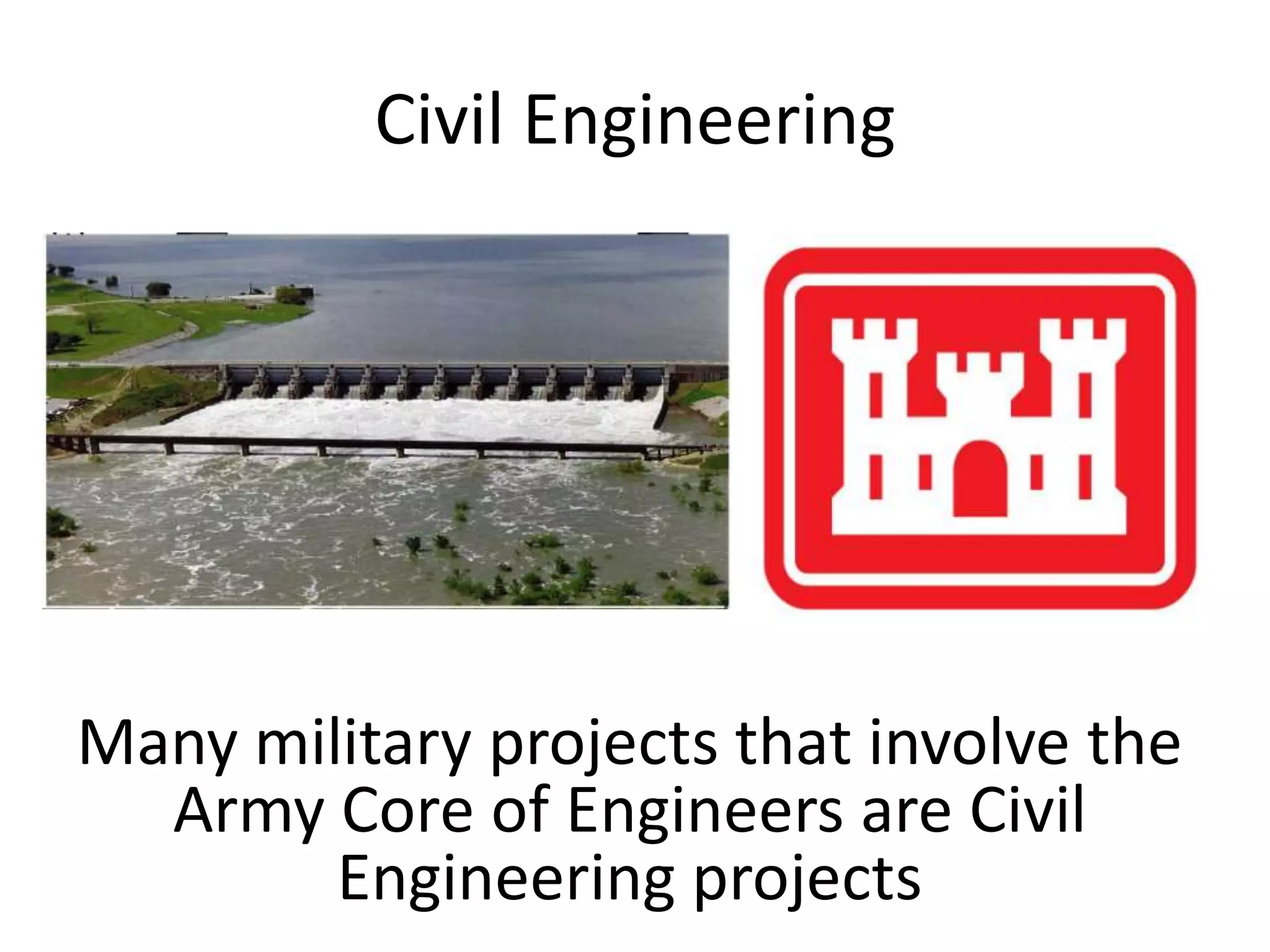 Civil Engineering

Many military projects that involve the Army Core of Engineers are Civil Engineering projects